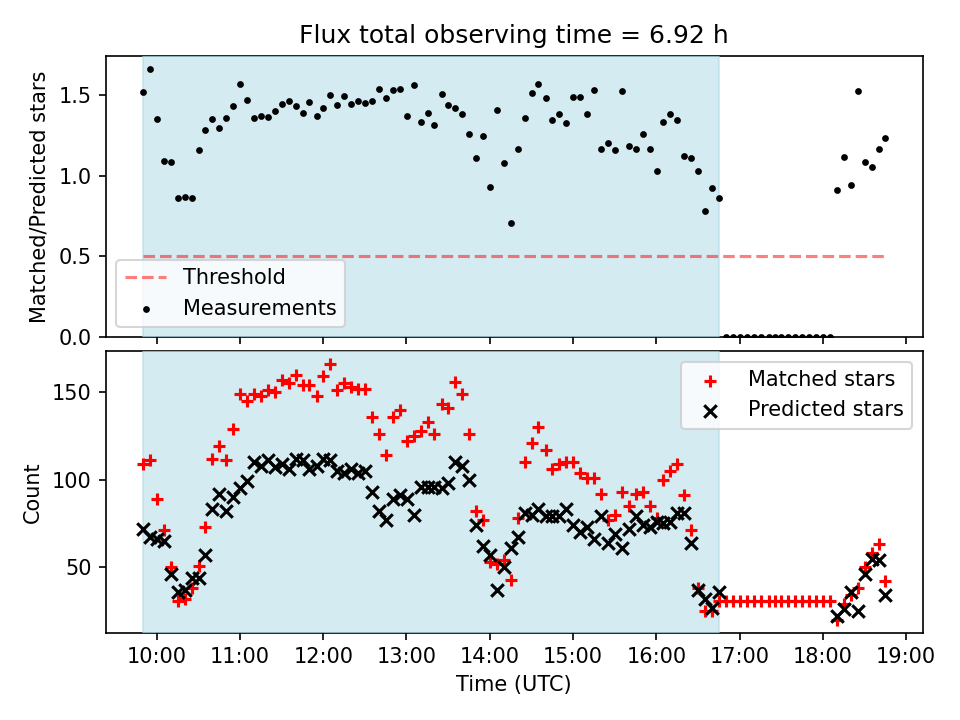 Flux total observing time = 6.92 h

Matched/Predicted stars

1.5
1.0
0.5
0.0

Threshold
Measurements

Count

150
100
50

Matched stars
Predicted stars

10:00 11:00 12:00 13:00 14:00 15:00 16:00 17:00 18:00 19:00

Time (UTC)